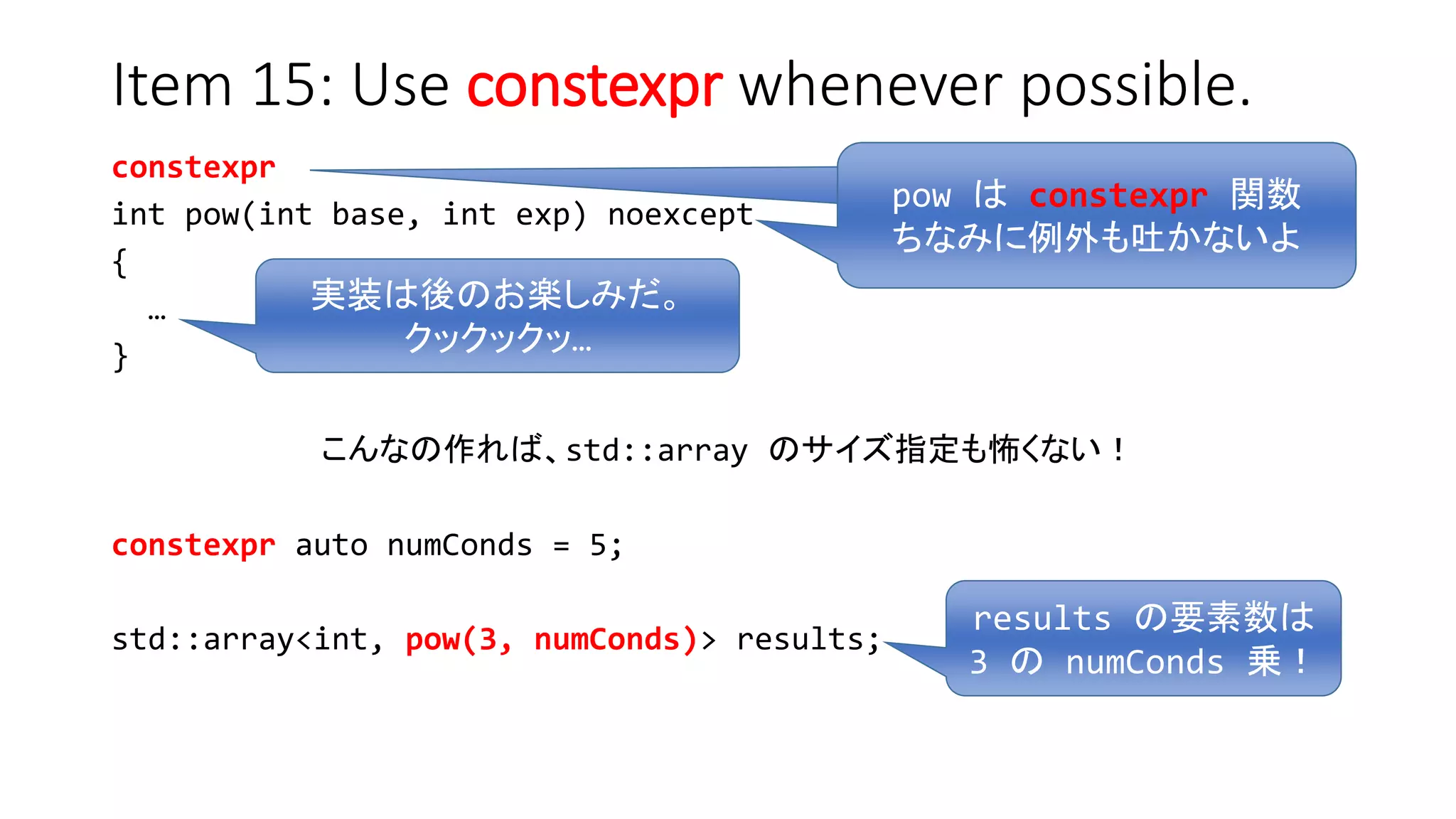 Item 15: Use constexpr whenever possible.

constexpr
int pow(int base, int exp) noexcept
{
…
}

pow は constexpr 関数
ちなみに例外も吐かないよ

実装は後のお楽しみだ。
クックックッ…

こんなの作れば、std::array のサイズ指定も怖くない！

constexpr auto numConds = 5;

std::array<int, pow(3, numConds)> results;

results の要素数は
3 の numConds 乗！